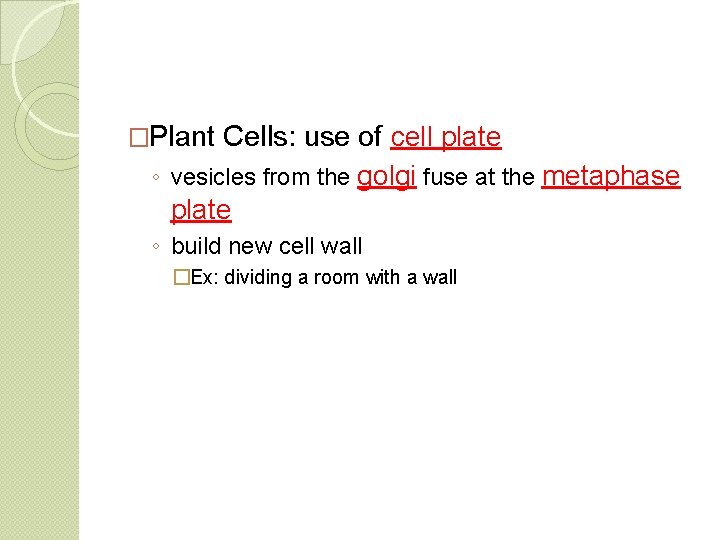 □Plant Cells: use of cell plate

◦ vesicles from the golgi fuse at the metaphase plate

◦ build new cell wall

□Ex: dividing a room with a wall